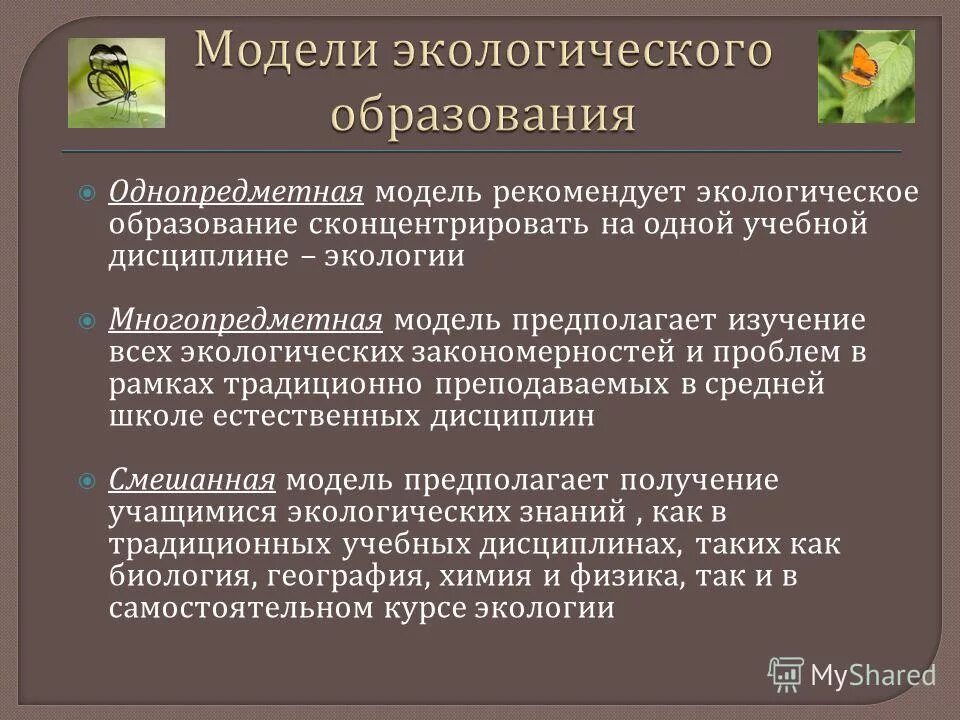 Модели экологического образования

Однопредметная модель рекомендует экологическое образование сконцентрировать на одной учебной дисциплине – экологии

Многопредметная модель предполагает изучение всех экологических закономерностей и проблем в рамках традиционно преподаваемых в средней школе естественных дисциплин

Смешанная модель предполагает получение учащимися экологических знаний , как в традиционных учебных дисциплинах, таких как биология, география, химия и физика, так и в самостоятельном курсе экологии

MyShared